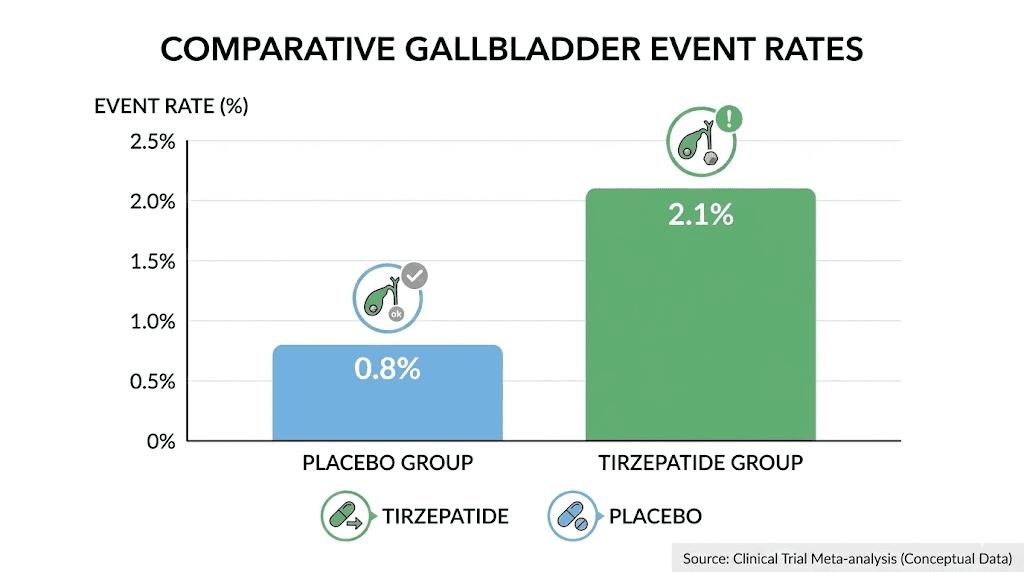 COMPARATIVE GALLBLADDER EVENT RATES

EVENT RATE (%)

2.5%
2.0%
1.5%
1.0%
0.5%
0%

ok

0.8%

2.1%

PLACEBO GROUP

TIRZEPATIDE GROUP

TIRZEPATIDE

PLACEBO

Source: Clinical Trial Meta-analysis (Conceptual Data)